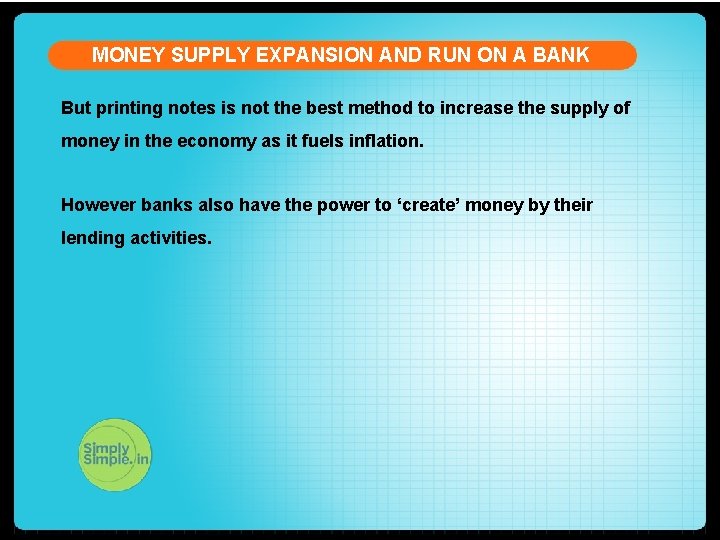 MONEY SUPPLY EXPANSION AND RUN ON A BANK

But printing notes is not the best method to increase the supply of money in the economy as it fuels inflation.

However banks also have the power to ‘create’ money by their lending activities.

Simply Simple.in